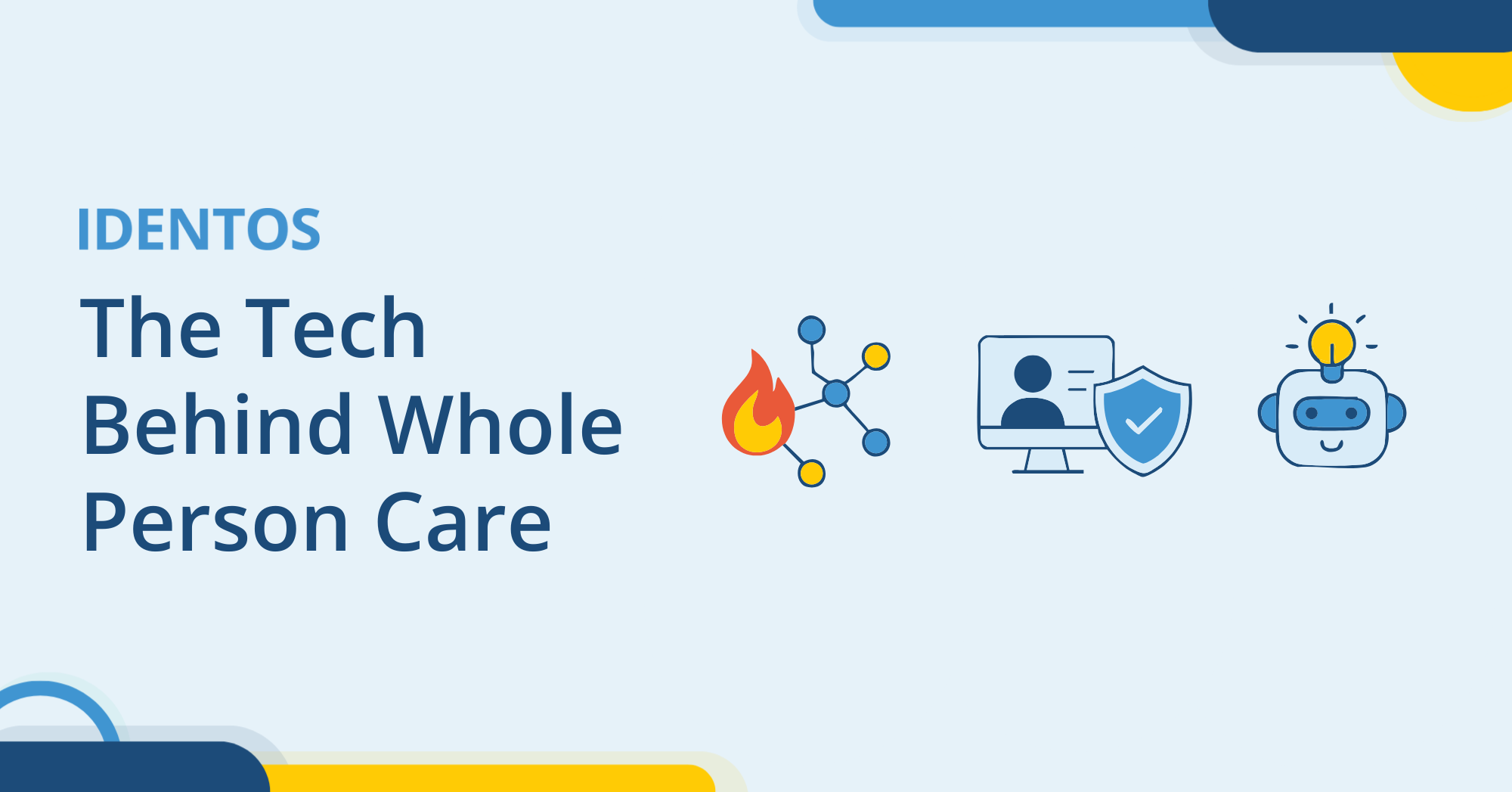 IDENTOS

The Tech Behind Whole Person Care